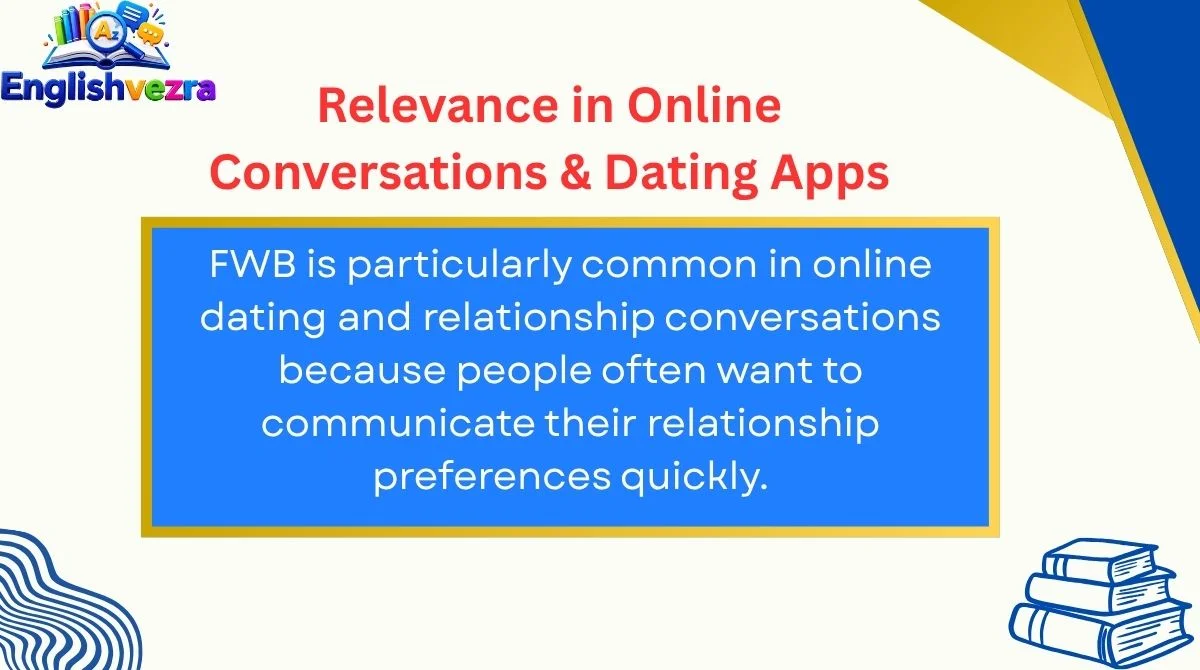 Az

Englishvezra

Relevance in Online Conversations & Dating Apps

FWB is particularly common in online dating and relationship conversations because people often want to communicate their relationship preferences quickly.